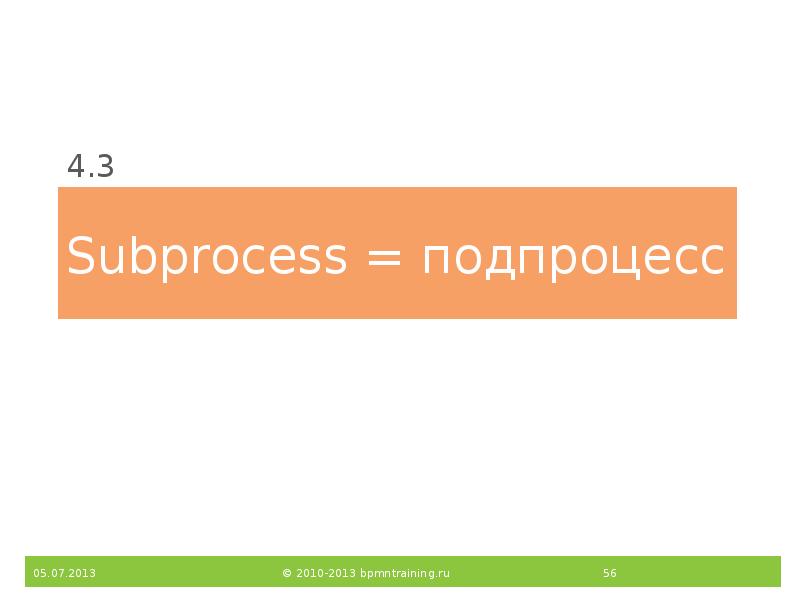 4.3

Subprocess = подпроцесс

05.07.2013 © 2010-2013 bpmntraining.ru 56